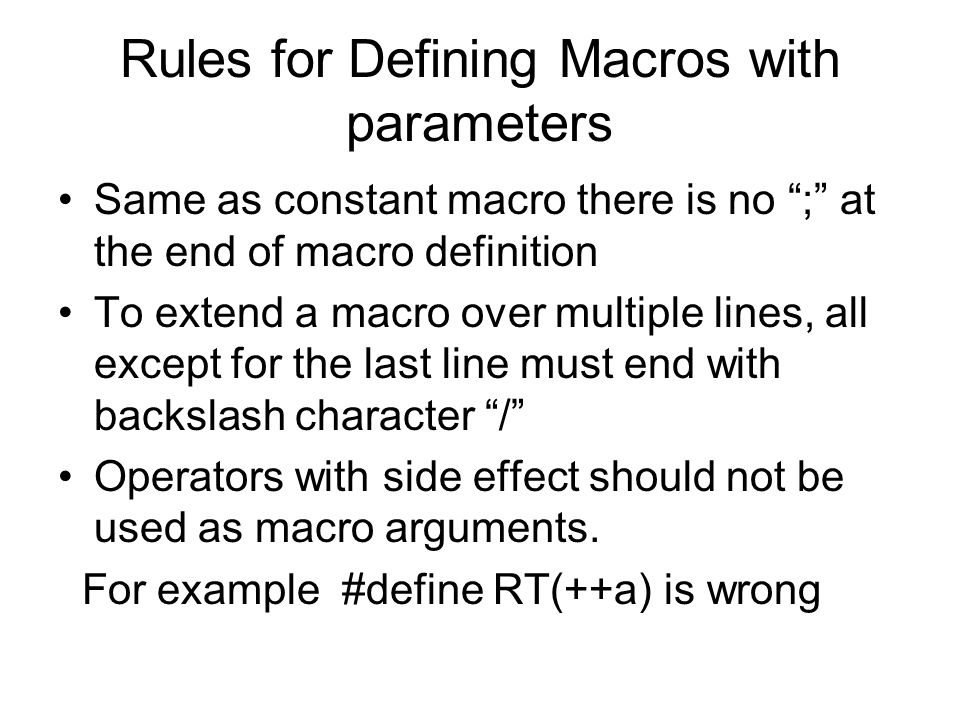 Rules for Defining Macros with parameters

• Same as constant macro there is no “;” at the end of macro definition

• To extend a macro over multiple lines, all except for the last line must end with backslash character “/”

• Operators with side effect should not be used as macro arguments.

For example #define RT(++a) is wrong